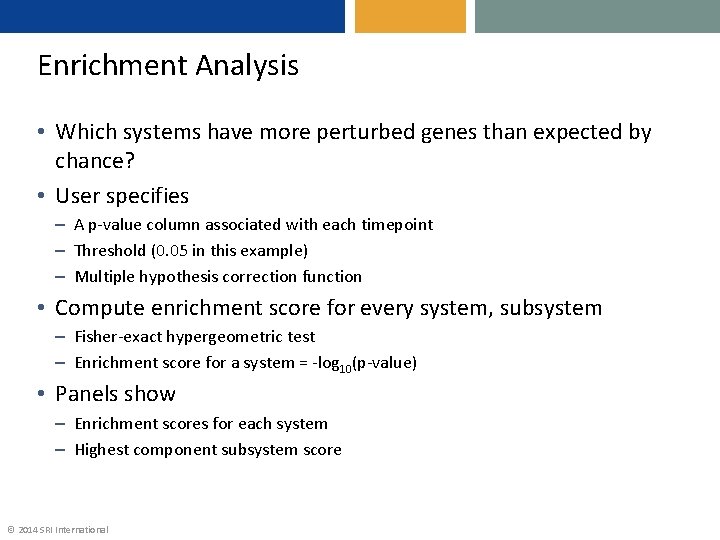 Enrichment Analysis

• Which systems have more perturbed genes than expected by chance?

• User specifies

– A p-value column associated with each timepoint

– Threshold (0.05 in this example)

– Multiple hypothesis correction function

• Compute enrichment score for every system, subsystem

– Fisher-exact hypergeometric test

– Enrichment score for a system = $-\log_{10}$(p-value)

• Panels show

– Enrichment scores for each system

– Highest component subsystem score

© 2014 SRI International